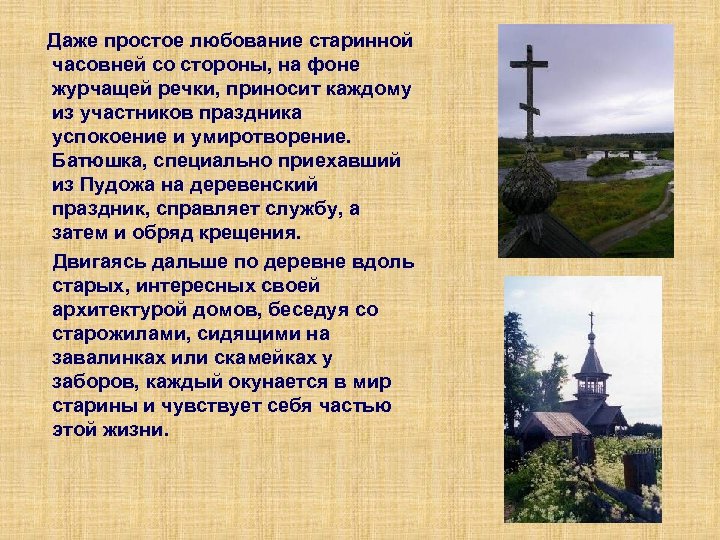 Даже простое любование старинной часовней со стороны, на фоне журчащей речки, приносит каждому из участников праздника успокоение и умиротворение. Батюшка, специально приехавший из Пудожа на деревенский праздник, справляет службу, а затем и обряд крещения.

Двигаясь дальше по деревне вдоль старых, интересных своей архитектурой домов, беседуя со старожилами, сидящими на завалинках или скамейках у заборов, каждый окунается в мир старины и чувствует себя частью этой жизни.